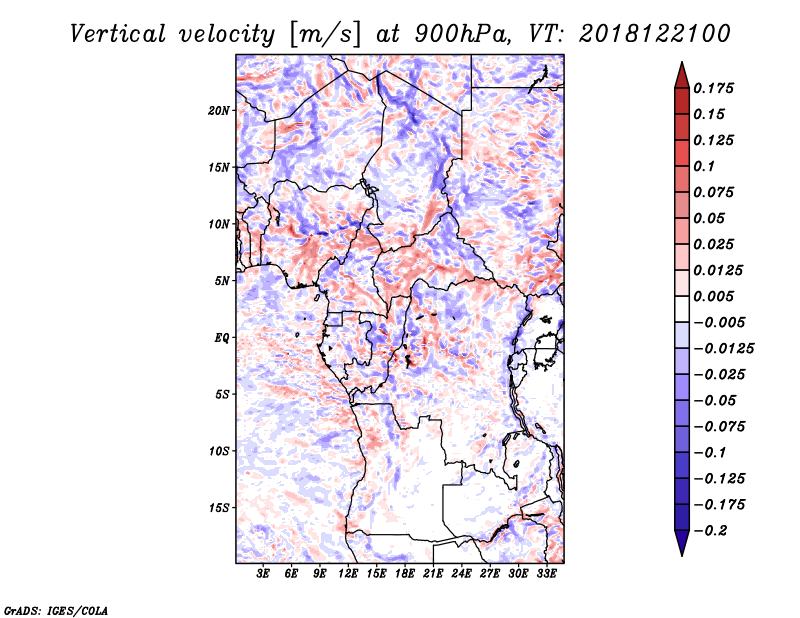 Vertical velocity [m/s] at 900hPa, VT: 2018122100

20N
15N
10N
5N
EQ
5S
10S
15S

3E 6E 9E 12E 15E 18E 21E 24E 27E 30E 33E

0.175
0.15
0.125
0.1
0.075
0.05
0.025
0.0125
0.005
−0.005
−0.0125
−0.025
−0.05
−0.075
−0.1
−0.125
−0.175
−0.2

GrADS: IGES/COLA